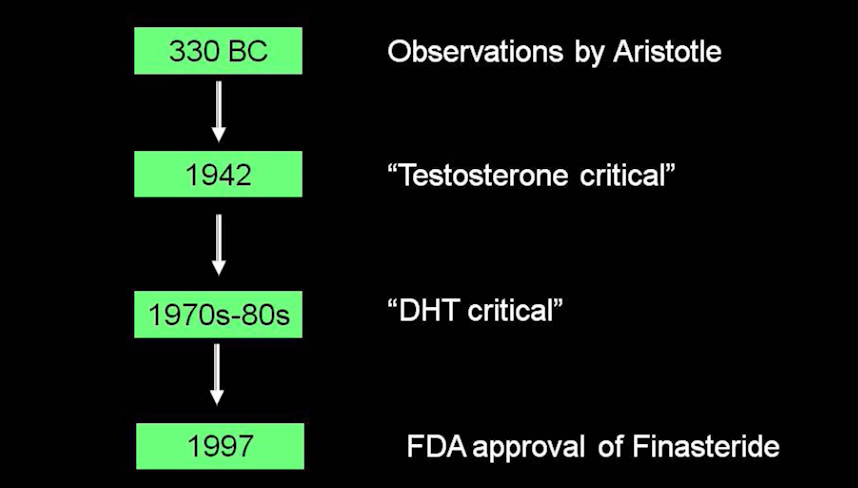 330 BC Observations by Aristotle

1942 “Testosterone critical”

1970s-80s “DHT critical”

1997 FDA approval of Finasteride